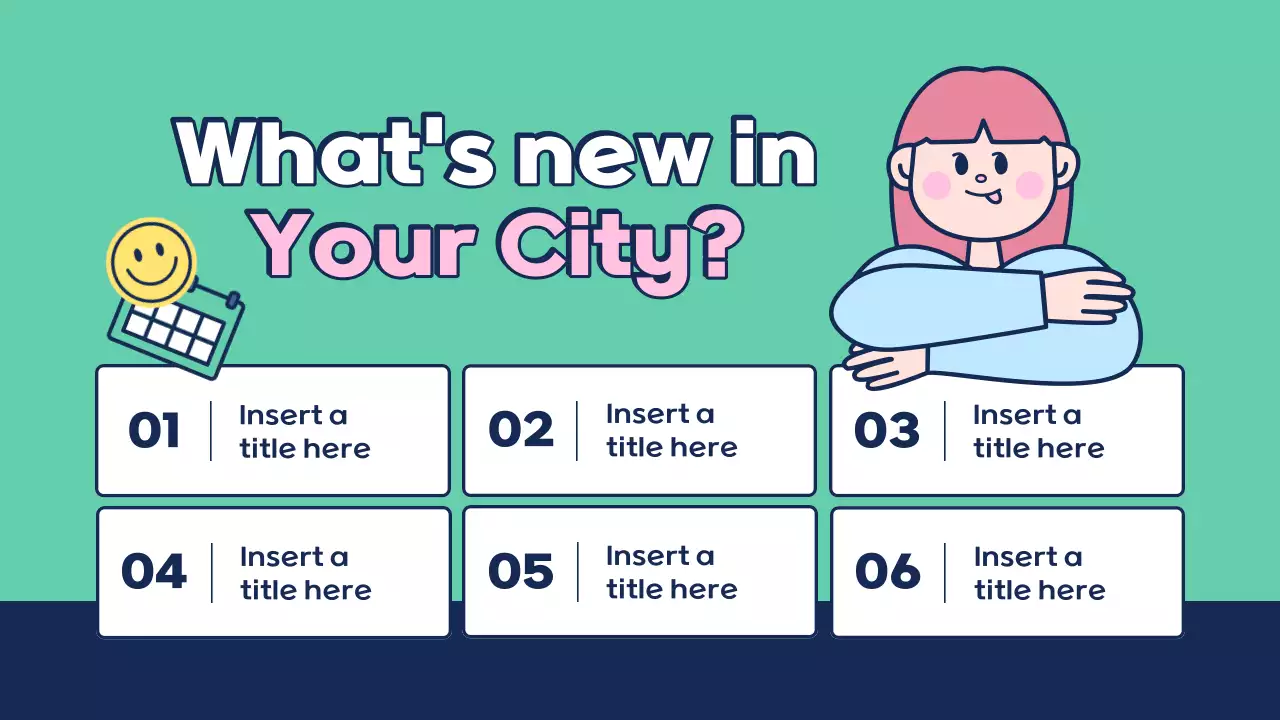 What's new in Your City?

01 Insert a title here

02 Insert a title here

03 Insert a title here

04 Insert a title here

05 Insert a title here

06 Insert a title here